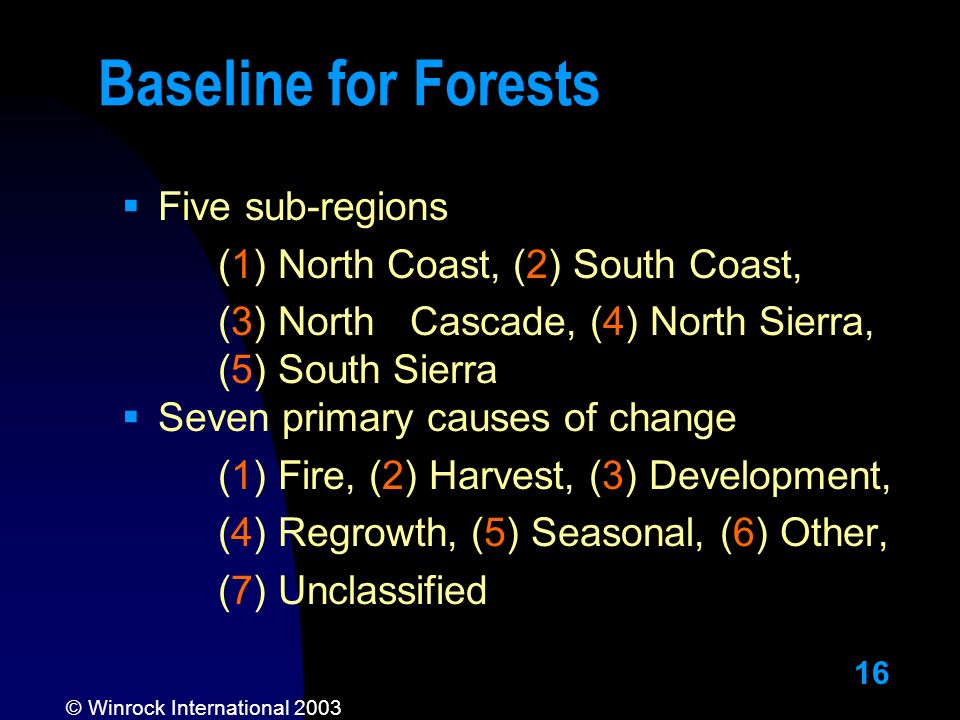 Baseline for Forests

▪ Five sub-regions

(1) North Coast, (2) South Coast,

(3) North Cascade, (4) North Sierra, (5) South Sierra

▪ Seven primary causes of change

(1) Fire, (2) Harvest, (3) Development,

(4) Regrowth, (5) Seasonal, (6) Other,

(7) Unclassified

16

© Winrock International 2003